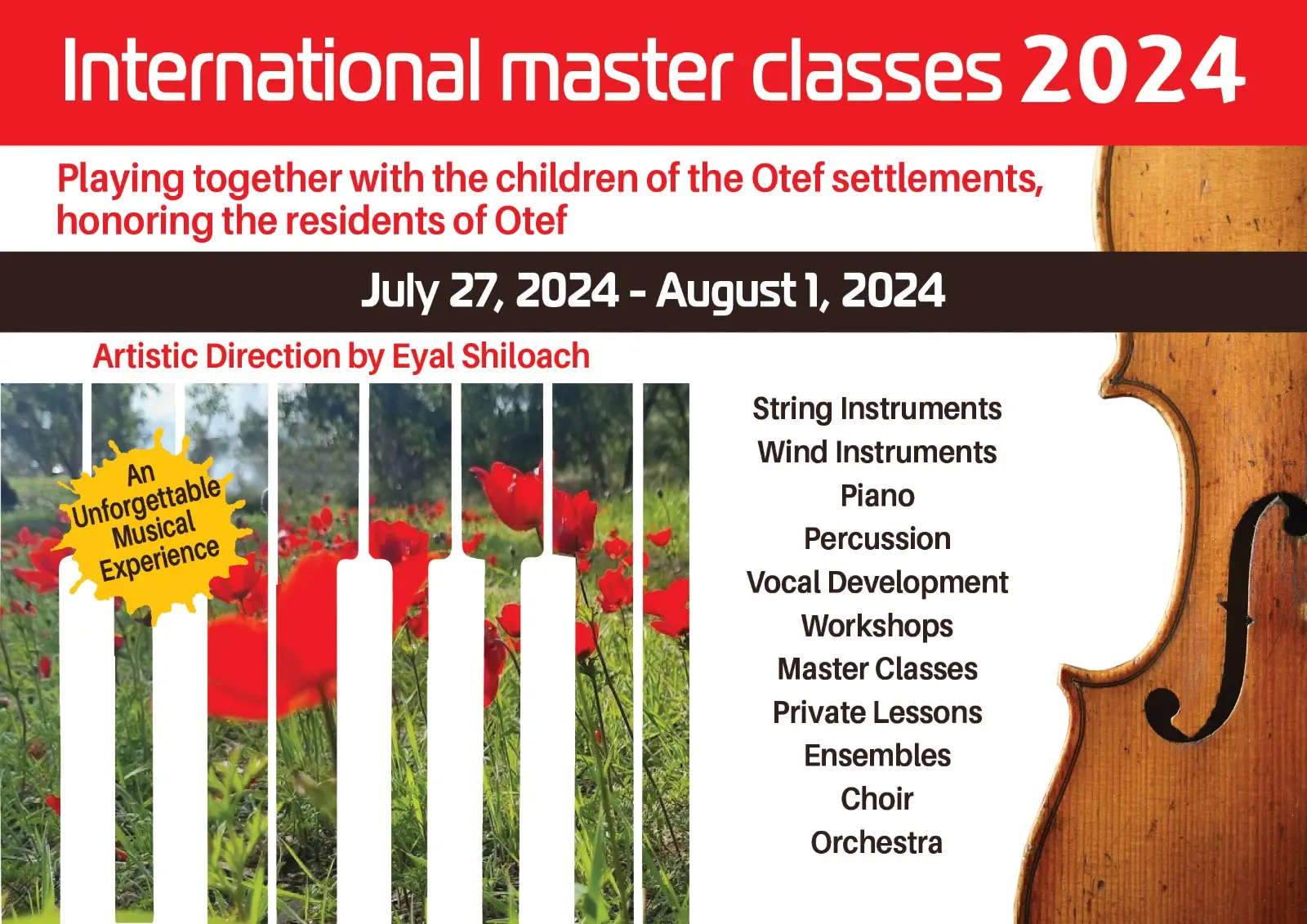 International master classes 2024

Playing together with the children of the Otef settlements, honoring the residents of Otef

July 27, 2024 - August 1, 2024

Artistic Direction by Eyal Shiloach

An Unforgettable Musical Experience

String Instruments
Wind Instruments
Piano
Percussion
Vocal Development
Workshops
Master Classes
Private Lessons
Ensembles
Choir
Orchestra